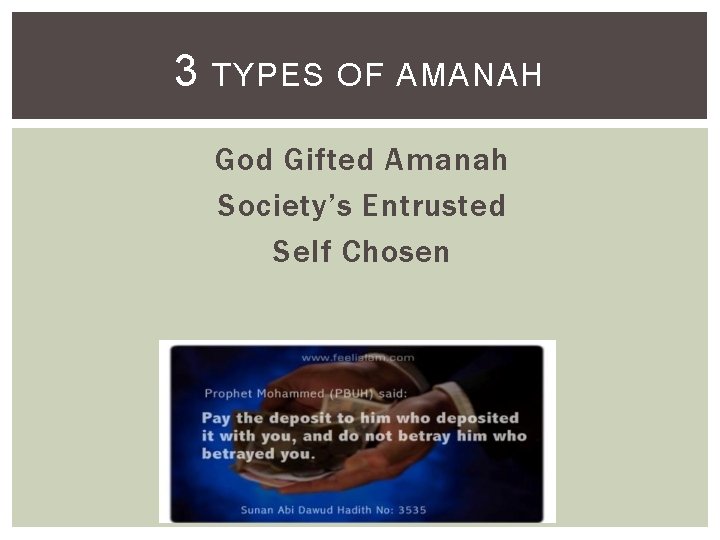 3 TYPES OF AMANAH

God Gifted Amanah
Society's Entrusted
Self Chosen

www.feelislam.com

Prophet Mohammed (PBUH) said:

Pay the deposit to him who deposited it with you, and do not betray him who betrayed you.

Sunan Abi Dawud Hadith No: 3535